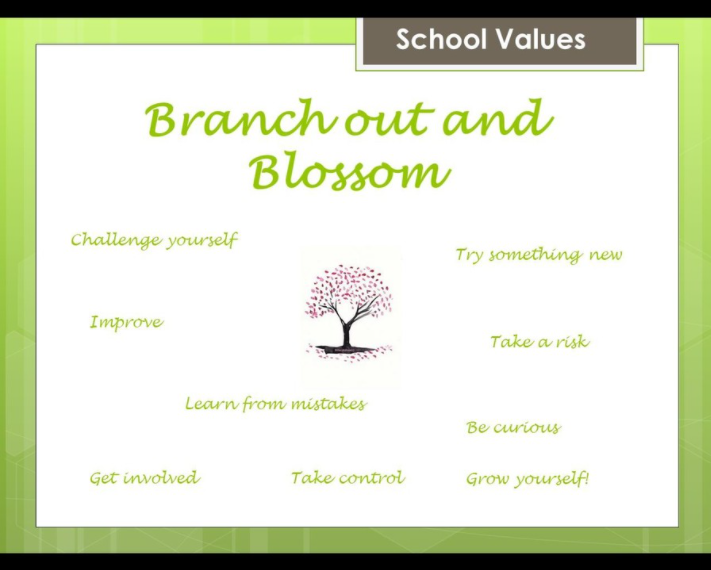 School Values

Branch out and Blossom

Challenge yourself

Try something new

Improve

Take a risk

Learn from mistakes

Be curious

Get involved

Take control

Grow yourself!